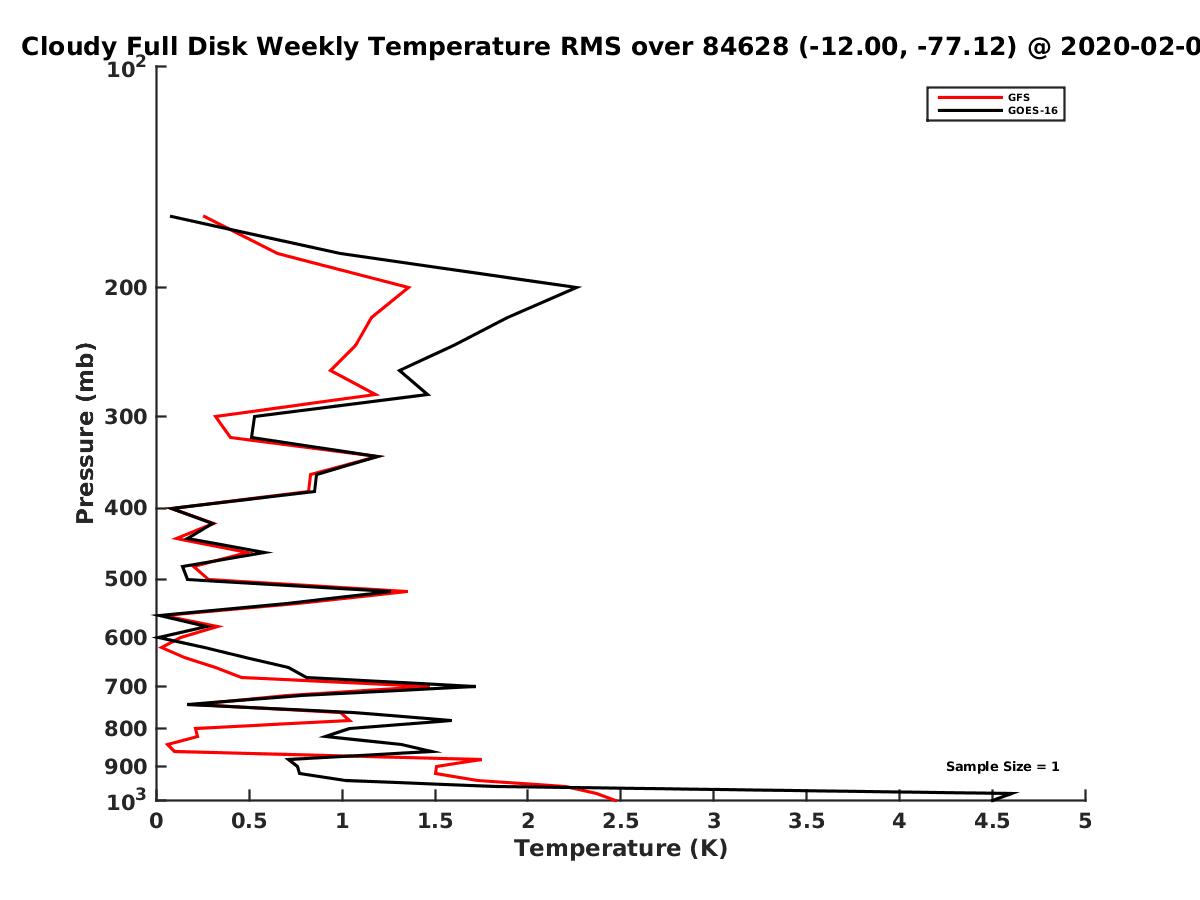 Cloudy Full Disk Weekly Temperature RMS over 84628 (-12.00, -77.12) @ 2020-02-0

GFS
GOES-16

Pressure (mb)

$10^2$
200
300
400
500
600
700
800
900
$10^3$

Sample Size = 1

0
0.5
1
1.5
2
2.5
3
3.5
4
4.5
5

Temperature (K)